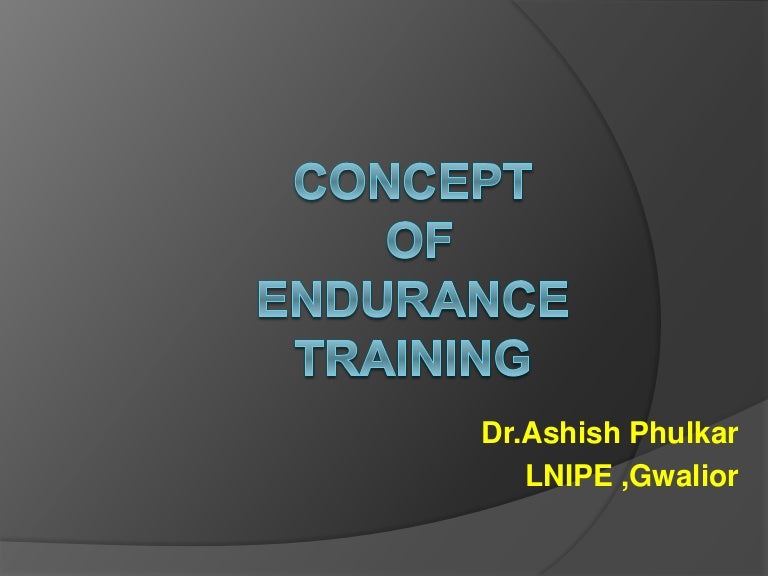 CONCEPT OF ENDURANCE TRAINING

Dr.Ashish Phulkar
LNIPE ,Gwalior